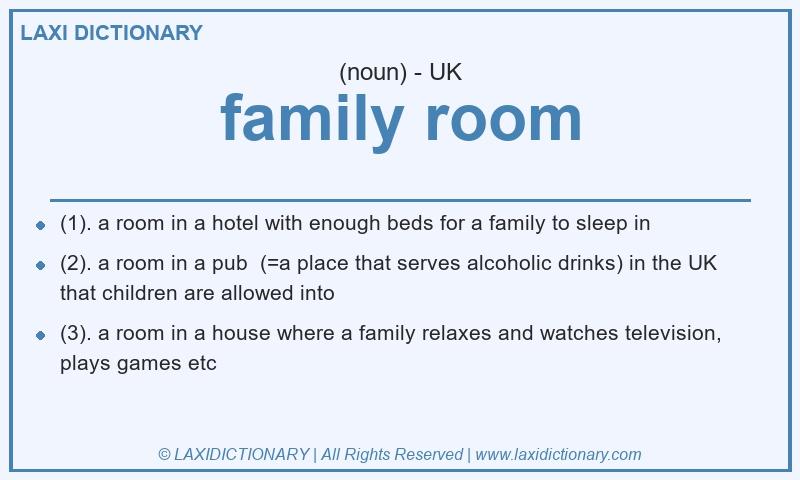 LAXI DICTIONARY

(noun) - UK

family room

- (1). a room in a hotel with enough beds for a family to sleep in
- (2). a room in a pub (=a place that serves alcoholic drinks) in the UK that children are allowed into
- (3). a room in a house where a family relaxes and watches television, plays games etc

© LAXIDICTIONARY | All Rights Reserved | www.laxidictionary.com